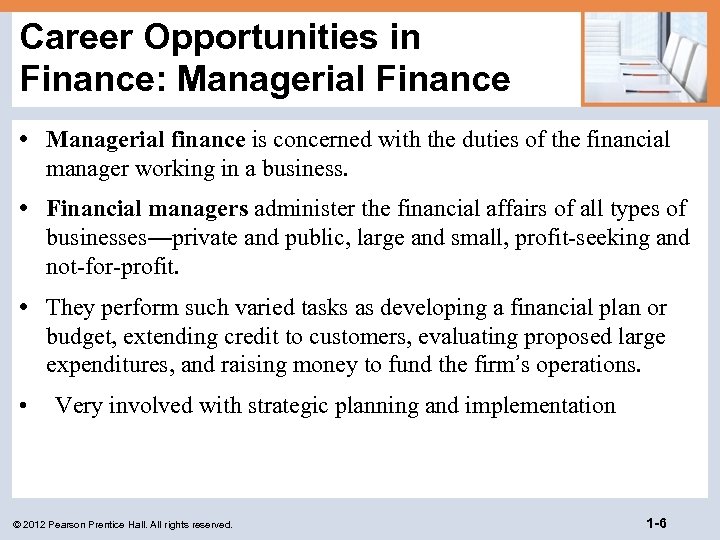 Career Opportunities in Finance: Managerial Finance

• Managerial finance is concerned with the duties of the financial manager working in a business.

• Financial managers administer the financial affairs of all types of businesses—private and public, large and small, profit-seeking and not-for-profit.

• They perform such varied tasks as developing a financial plan or budget, extending credit to customers, evaluating proposed large expenditures, and raising money to fund the firm's operations.

• Very involved with strategic planning and implementation

© 2012 Pearson Prentice Hall. All rights reserved.

1-6